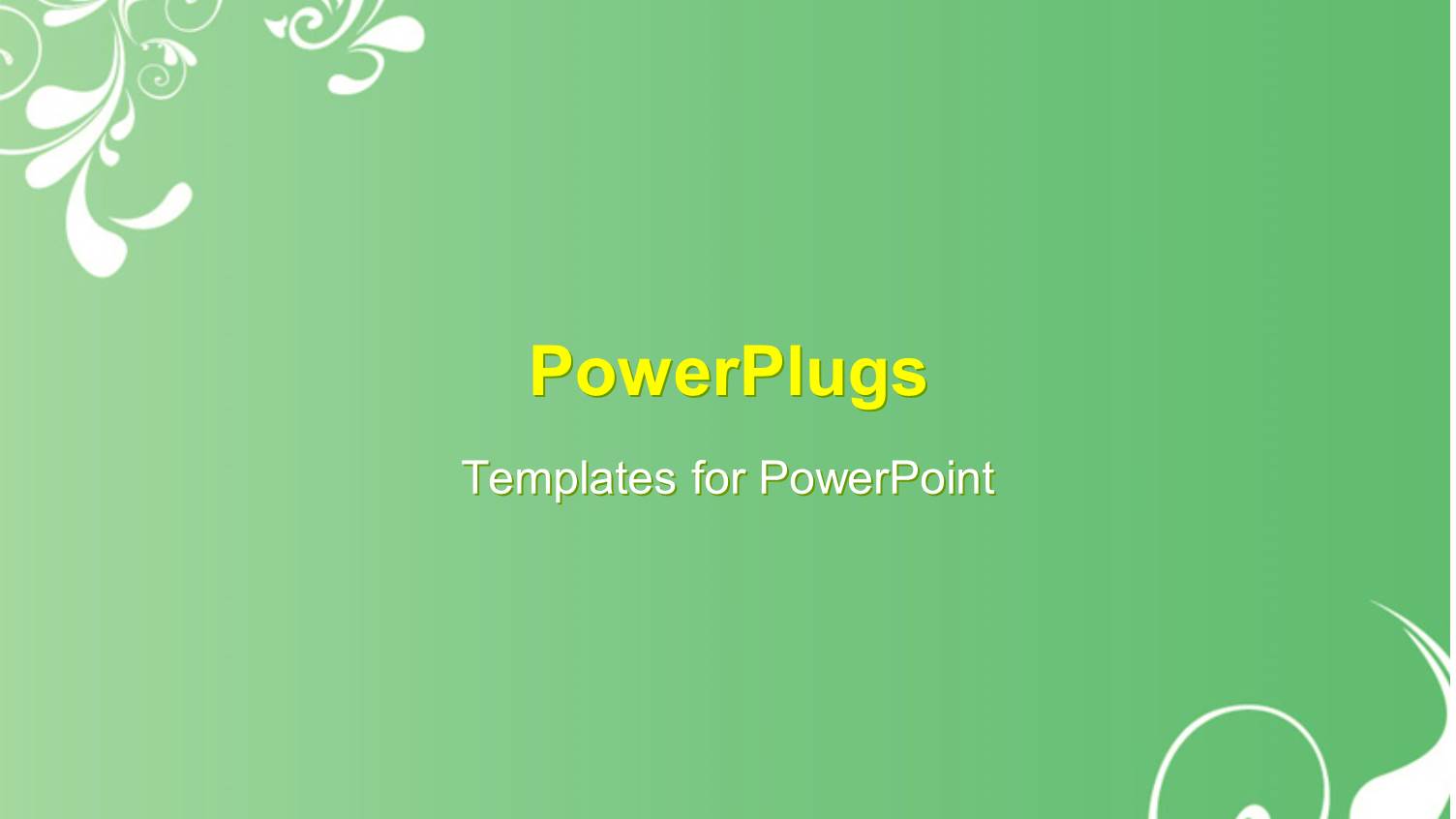 PowerPlugs

Templates for PowerPoint